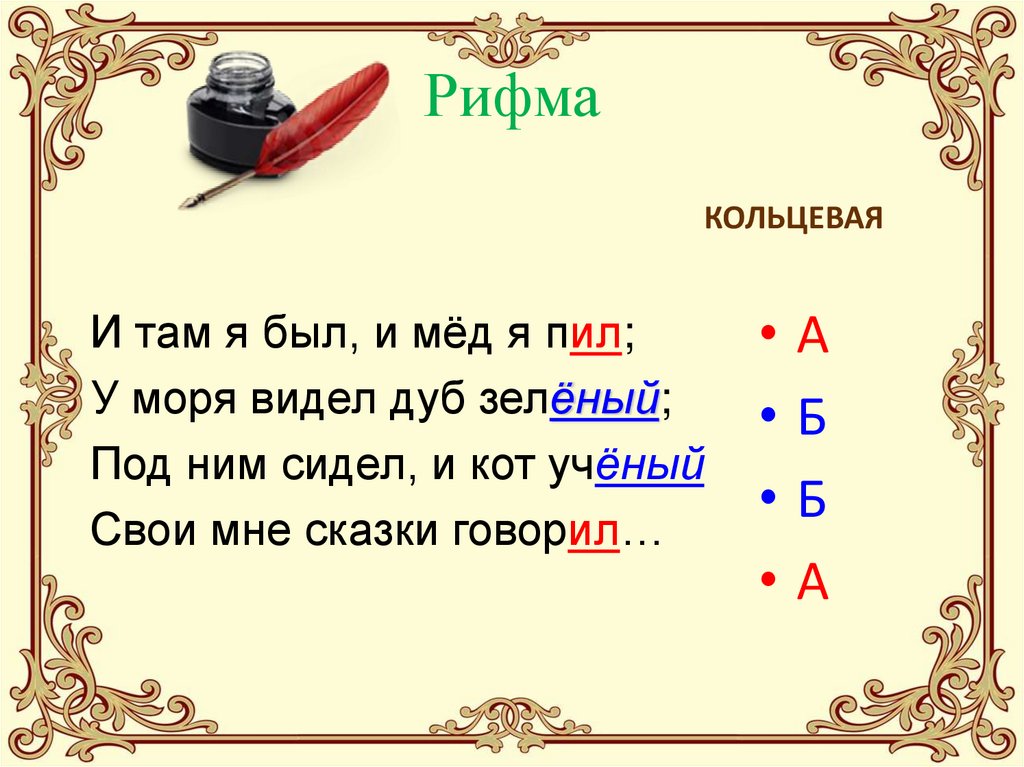 Рифма

КОЛЬЦЕВАЯ

И там я был, и мёд я пил;
У моря видел дуб зелёный;
Под ним сидел, и кот учёный
Свои мне сказки говорил…

• А
• Б
• Б
• А